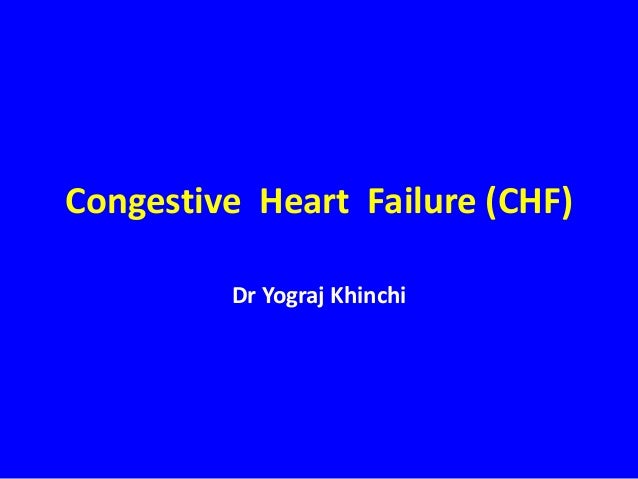 Congestive Heart Failure (CHF)

Dr Yograj Khinchi